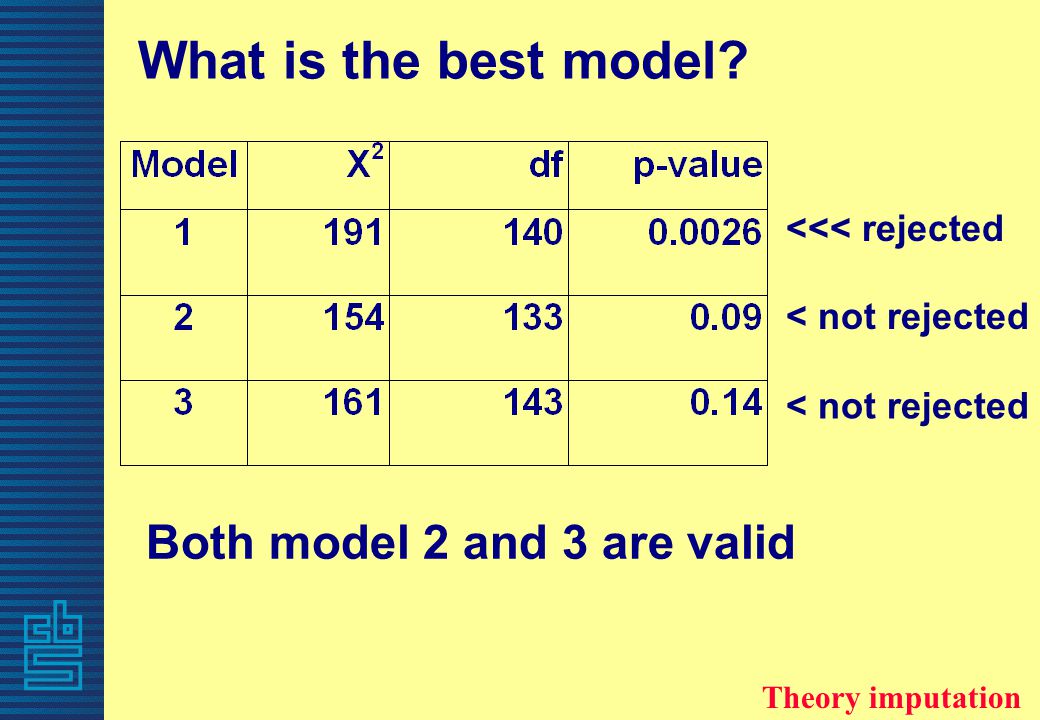 What is the best model?

| Model | $X^2$ | df | p-value |
|---|---|---|---|
| 1 | 191 | 140 | 0.0026 |
| 2 | 154 | 133 | 0.09 |
| 3 | 161 | 143 | 0.14 |

<<< rejected

< not rejected

< not rejected

Both model 2 and 3 are valid

cbs

Theory imputation